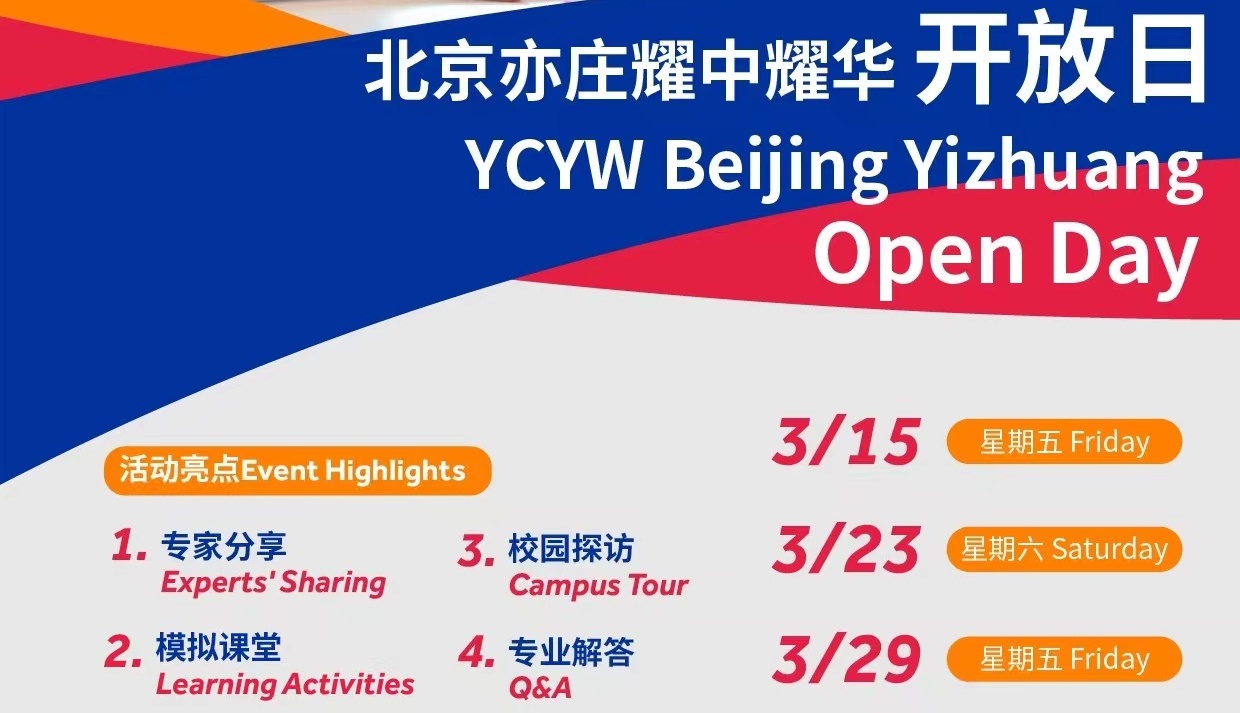 北京亦庄耀中耀华 开放日
YCYW Beijing Yizhuang Open Day

活动亮点Event Highlights

1. 专家分享
Experts' Sharing

2. 模拟课堂
Learning Activities

3. 校园探访
Campus Tour

4. 专业解答
Q&A

3/15 星期五 Friday

3/23 星期六 Saturday

3/29 星期五 Friday